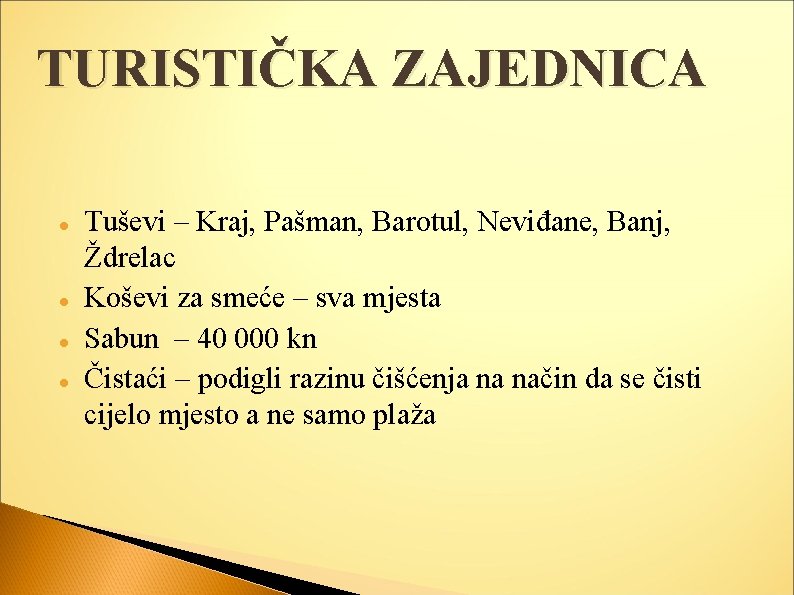 TURISTIČKA ZAJEDNICA

- Tuševi – Kraj, Pašman, Barotul, Neviđane, Banj, Ždrelac
- Koševi za smeće – sva mjesta
- Sabun – 40 000 kn
- Čistaći – podigli razinu čišćenja na način da se čisti cijelo mjesto a ne samo plaža